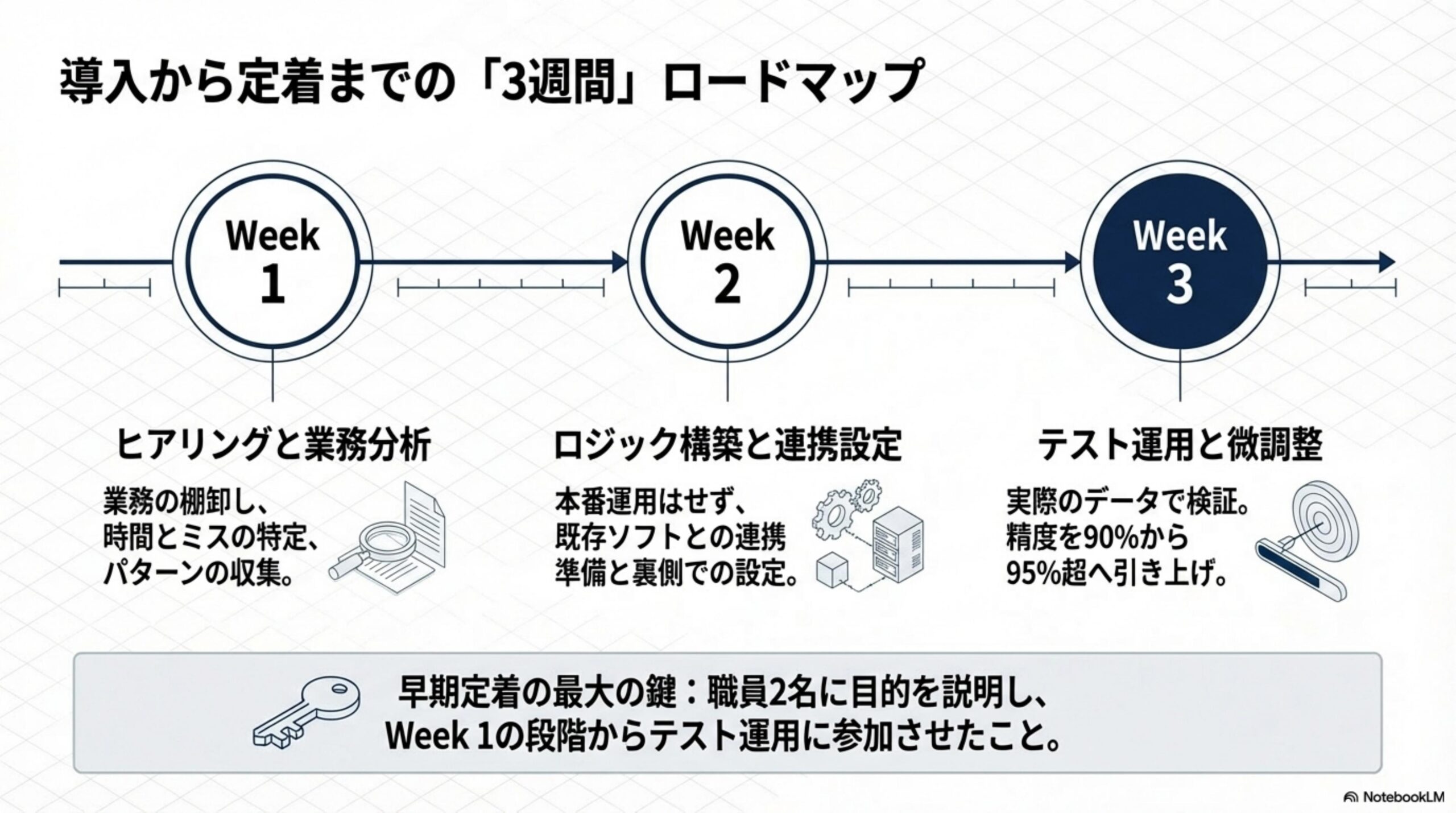 導入から定着までの「3週間」ロードマップ

Week 1

Week 2

Week 3

ヒアリングと業務分析

業務の棚卸し、時間とミスの特定、パターンの収集。

ロジック構築と連携設定

本番運用はせず、既存ソフトとの連携準備と裏側での設定。

テスト運用と微調整

実際のデータで検証。精度を90%から95%超へ引き上げ。

早期定着の最大の鍵：職員2名に目的を説明し、Week 1の段階からテスト運用に参加させたこと。

NotebookLM